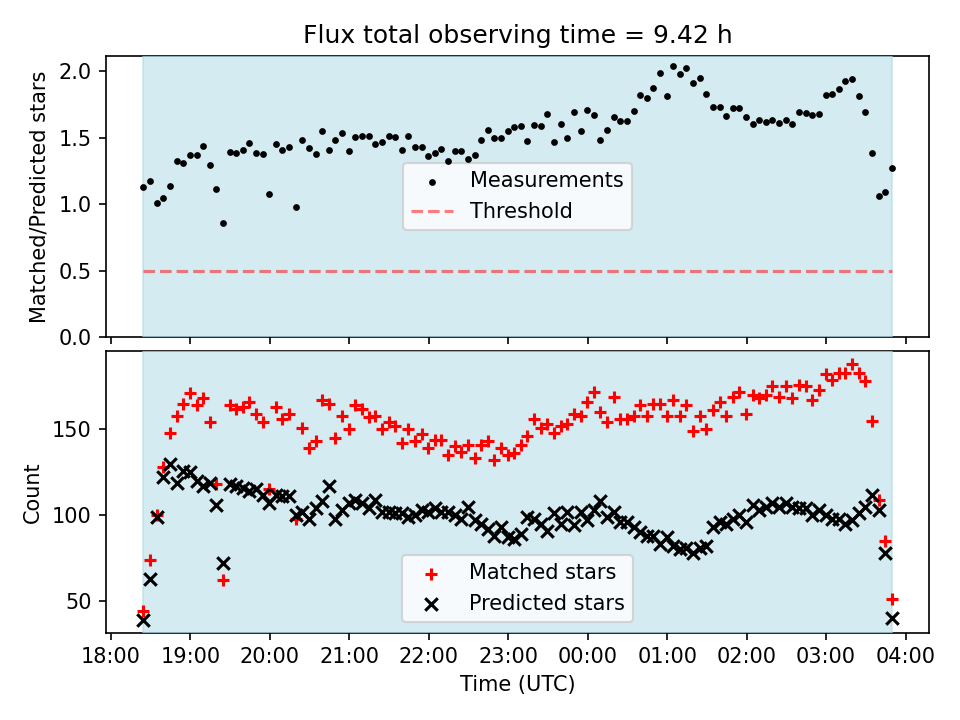 Flux total observing time = 9.42 h

Matched/Predicted stars

2.0
1.5
1.0
0.5
0.0

Measurements
Threshold

Count

150
100
50

Matched stars
Predicted stars

18:00 19:00 20:00 21:00 22:00 23:00 00:00 01:00 02:00 03:00 04:00
Time (UTC)